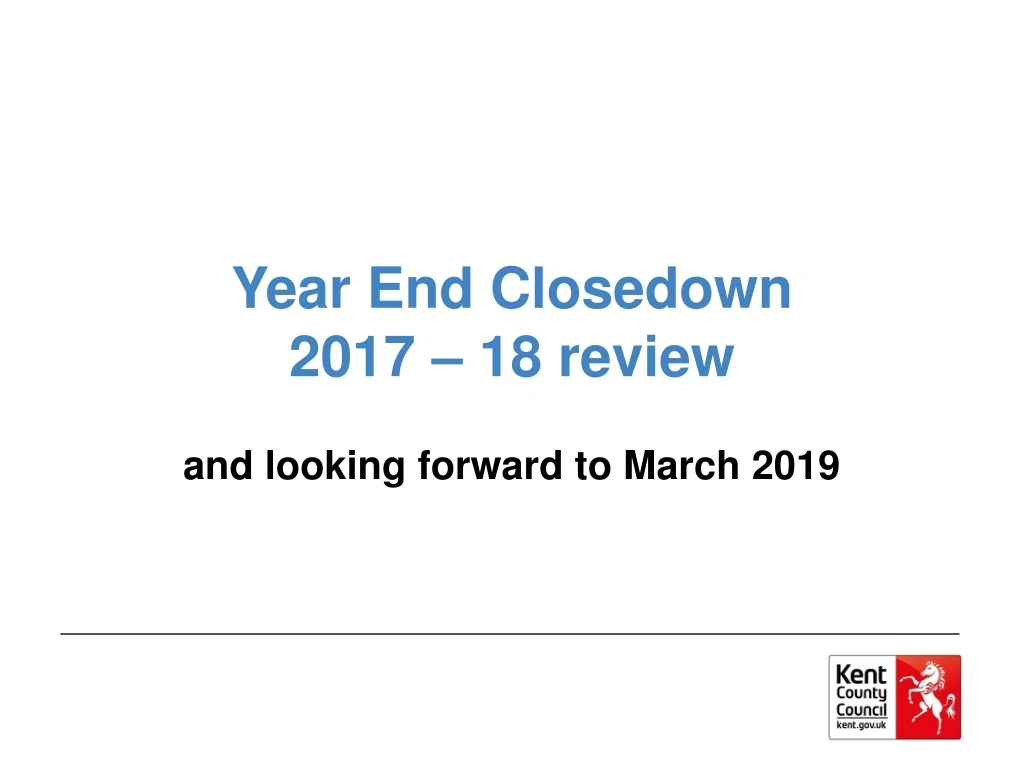 Year End Closedown
2017 – 18 review

and looking forward to March 2019

Kent
County
Council
kent.gov.uk